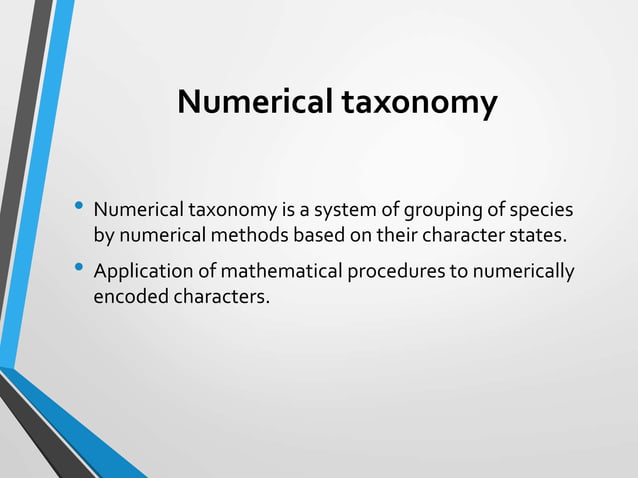 Numerical taxonomy

• Numerical taxonomy is a system of grouping of species by numerical methods based on their character states.

• Application of mathematical procedures to numerically encoded characters.